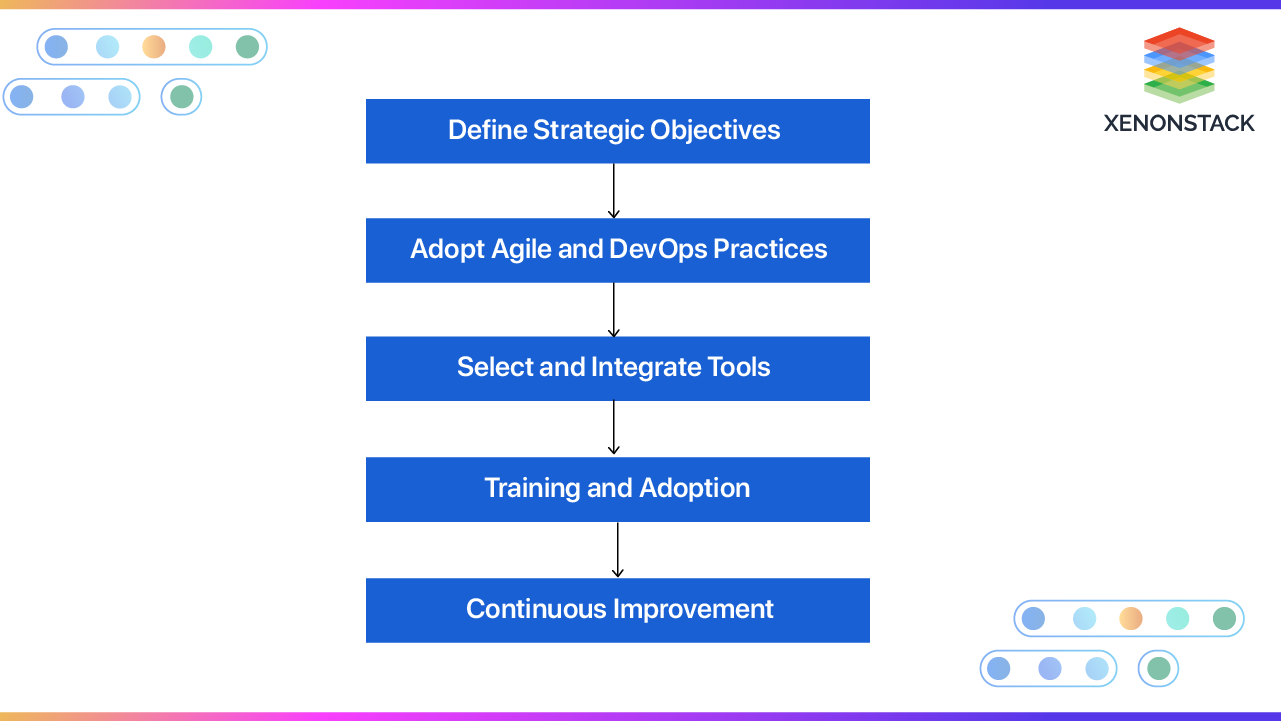 XENONSTACK

Define Strategic Objectives

Adopt Agile and DevOps Practices

Select and Integrate Tools

Training and Adoption

Continuous Improvement